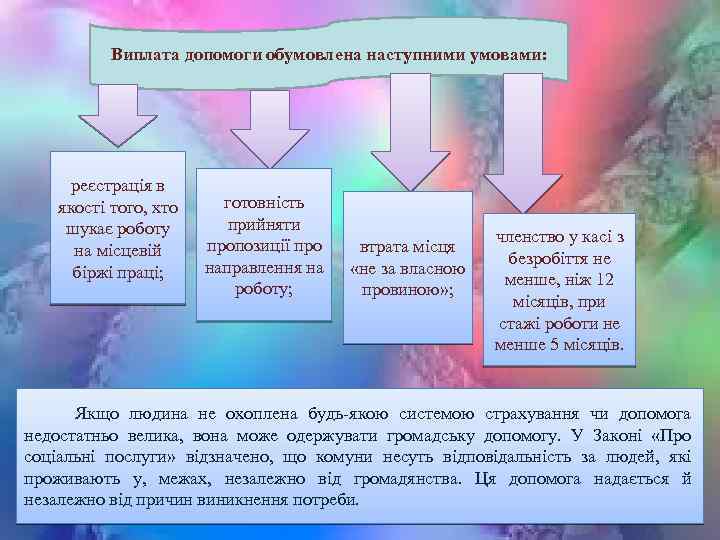 Виплата допомоги обумовлена наступними умовами:

реєстрація в якості того, хто шукає роботу на місцевій біржі праці;

готовність прийняти пропозиції про направлення на роботу;

втрата місця «не за власною провиною»;

членство у касі з безробіття не менше, ніж 12 місяців, при стажі роботи не менше 5 місяців.

Якщо людина не охоплена будь-якою системою страхування чи допомога недостатньо велика, вона може одержувати громадську допомогу. У Законі «Про соціальні послуги» відзначено, що комуни несуть відповідальність за людей, які проживають у, межах, незалежно від громадянства. Ця допомога надається й незалежно від причин виникнення потреби.